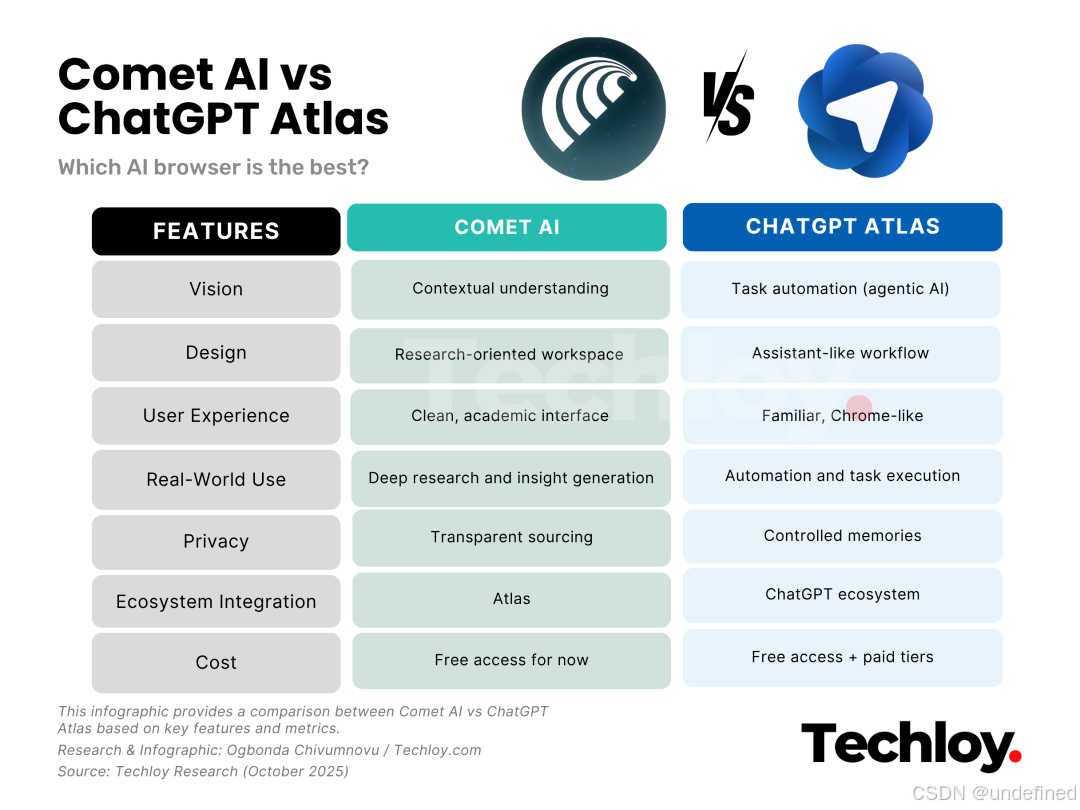 Comet AI vs ChatGPT Atlas

Which AI browser is the best?

VS

| FEATURES | COMET AI | CHATGPT ATLAS |
|---|---|---|
| Vision | Contextual understanding | Task automation (agentic AI) |
| Design | Research-oriented workspace | Assistant-like workflow |
| User Experience | Clean, academic interface | Familiar, Chrome-like |
| Real-World Use | Deep research and insight generation | Automation and task execution |
| Privacy | Transparent sourcing | Controlled memories |
| Ecosystem Integration | Atlas | ChatGPT ecosystem |
| Cost | Free access for now | Free access + paid tiers |

Techloy.

This infographic provides a comparison between Comet AI vs ChatGPT Atlas based on key features and metrics.

Research & Infographic: Ogbonda Chivumnovu / Techloy.com

Source: Techloy Research (October 2025)

Techloy.

CSDN @undefined